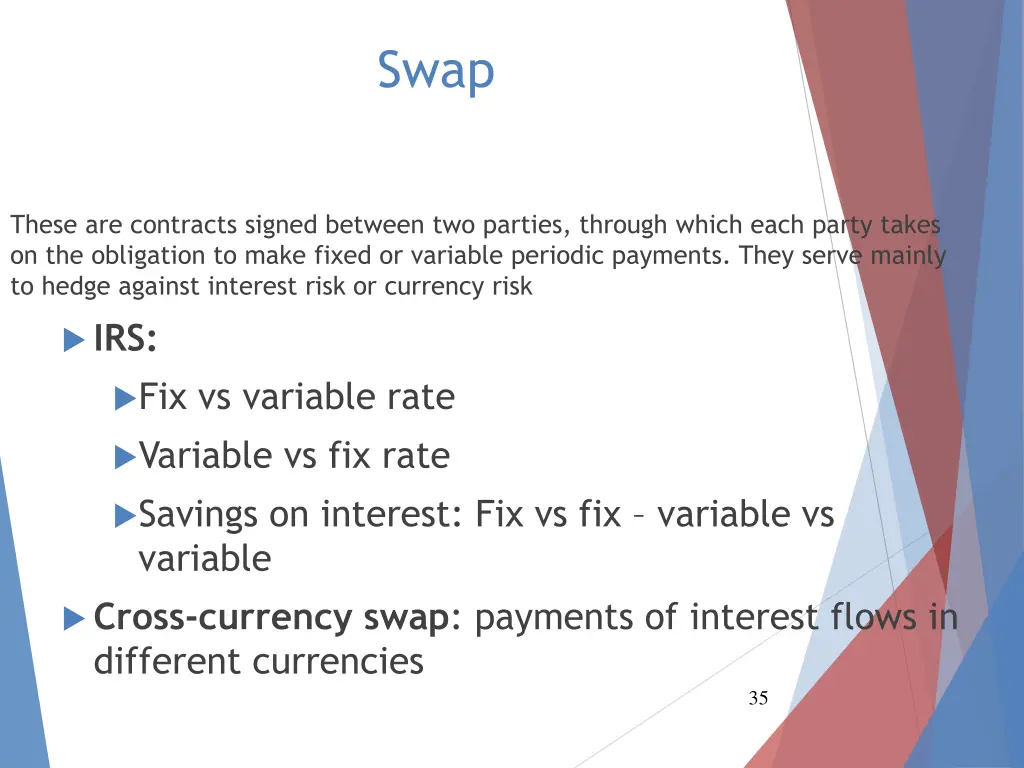 Swap

These are contracts signed between two parties, through which each party takes on the obligation to make fixed or variable periodic payments. They serve mainly to hedge against interest risk or currency risk

IRS:

Fix vs variable rate

Variable vs fix rate

Savings on interest: Fix vs fix – variable vs variable

Cross-currency swap: payments of interest flows in different currencies

35